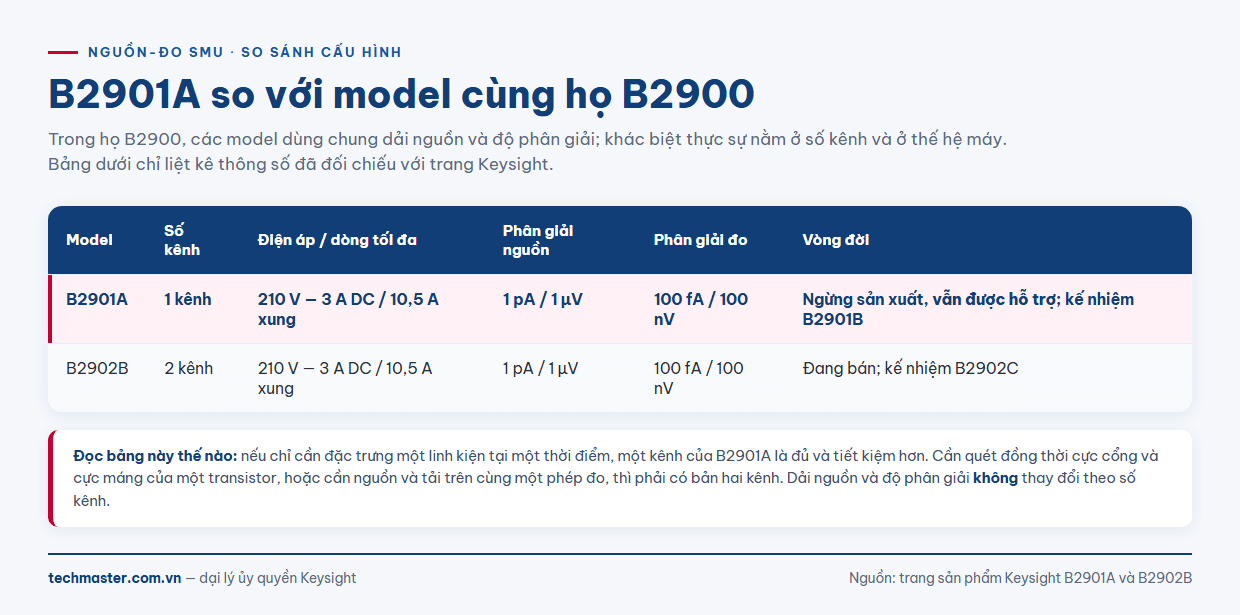 NGUỒN-ĐO SMU · SO SÁNH CẤU HÌNH

B2901A so với model cùng họ B2900

Trong họ B2900, các model dùng chung dải nguồn và độ phân giải; khác biệt thực sự nằm ở số kênh và ở thế hệ máy. Bảng dưới chỉ liệt kê thông số đã đối chiếu với trang Keysight.

| Model | Số kênh | Điện áp / dòng tối đa | Phân giải nguồn | Phân giải đo | Vòng đời |
|---|---|---|---|---|---|
| B2901A | 1 kênh | 210 V — 3 A DC / 10,5 A xung | 1 pA / 1 µV | 100 fA / 100 nV | Ngừng sản xuất, vẫn được hỗ trợ; kế nhiệm B2901B |
| B2902B | 2 kênh | 210 V — 3 A DC / 10,5 A xung | 1 pA / 1 µV | 100 fA / 100 nV | Đang bán; kế nhiệm B2902C |

Đọc bảng này thế nào: nếu chỉ cần đặc trưng một linh kiện tại một thời điểm, một kênh của B2901A là đủ và tiết kiệm hơn. Cần quét đồng thời cực cổng và cực máng của một transistor, hoặc cần nguồn và tải trên cùng một phép đo, thì phải có bản hai kênh. Dải nguồn và độ phân giải không thay đổi theo số kênh.

techmaster.com.vn — đại lý ủy quyền Keysight

Nguồn: trang sản phẩm Keysight B2901A và B2902B